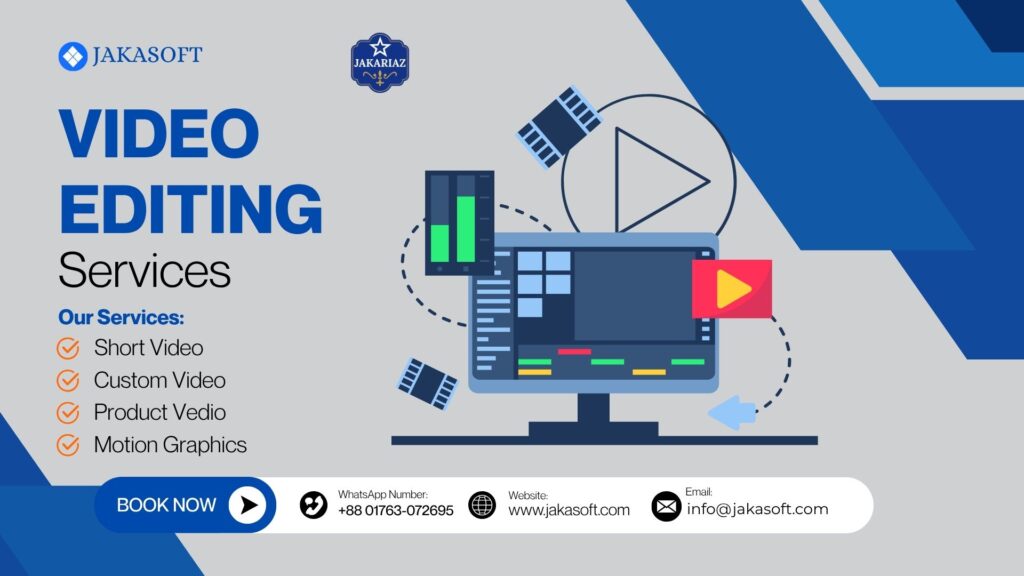 JAKASOFT

JAKARIAZ

VIDEO EDITING Services

Our Services:
Short Video
Custom Video
Product Vedio
Motion Graphics

BOOK NOW

WhatsApp Number:
+88 01763-072695

Website:
www.jakasoft.com

Email:
info@jakasoft.com